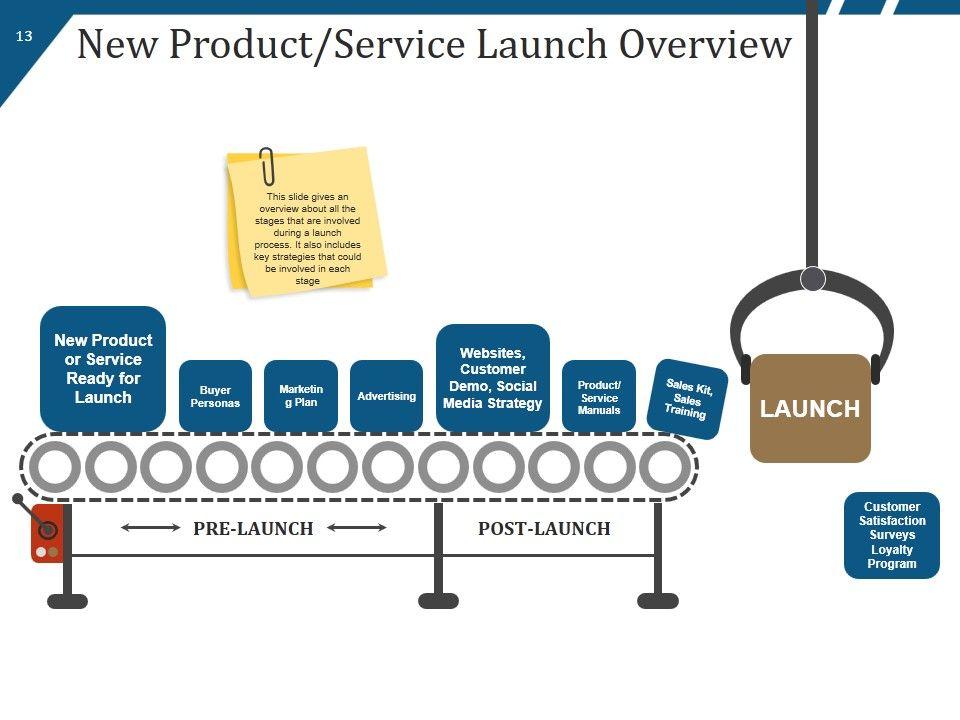 13

New Product/Service Launch Overview

This slide gives an overview about all the stages that are involved during a launch process. It also includes key strategies that could be involved in each stage

New Product or Service Ready for Launch

Buyer Personas

Marketin g Plan

Advertising

Websites, Customer Demo, Social Media Strategy

Product/ Service Manuals

Sales Kit, Sales Training

LAUNCH

PRE-LAUNCH

POST-LAUNCH

Customer Satisfaction Surveys Loyalty Program